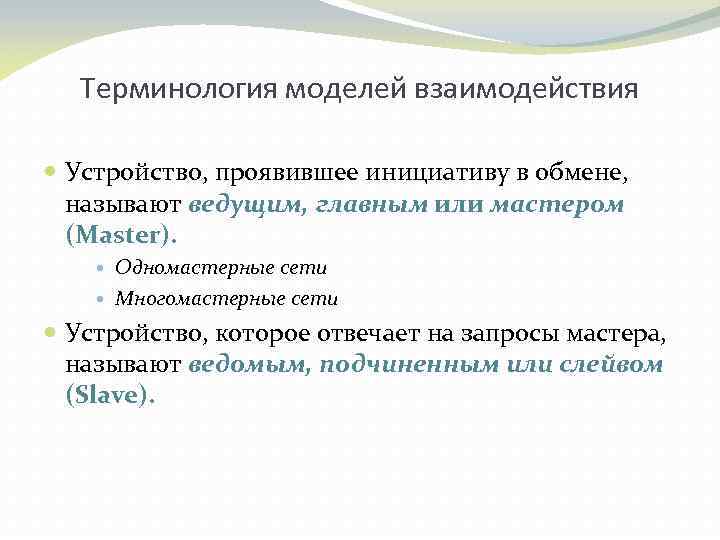 Терминология моделей взаимодействия

Устройство, проявившее инициативу в обмене, называют ведущим, главным или мастером (Master).

Одномастерные сети

Многомастерные сети

Устройство, которое отвечает на запросы мастера, называют ведомым, подчиненным или слейвом (Slave).